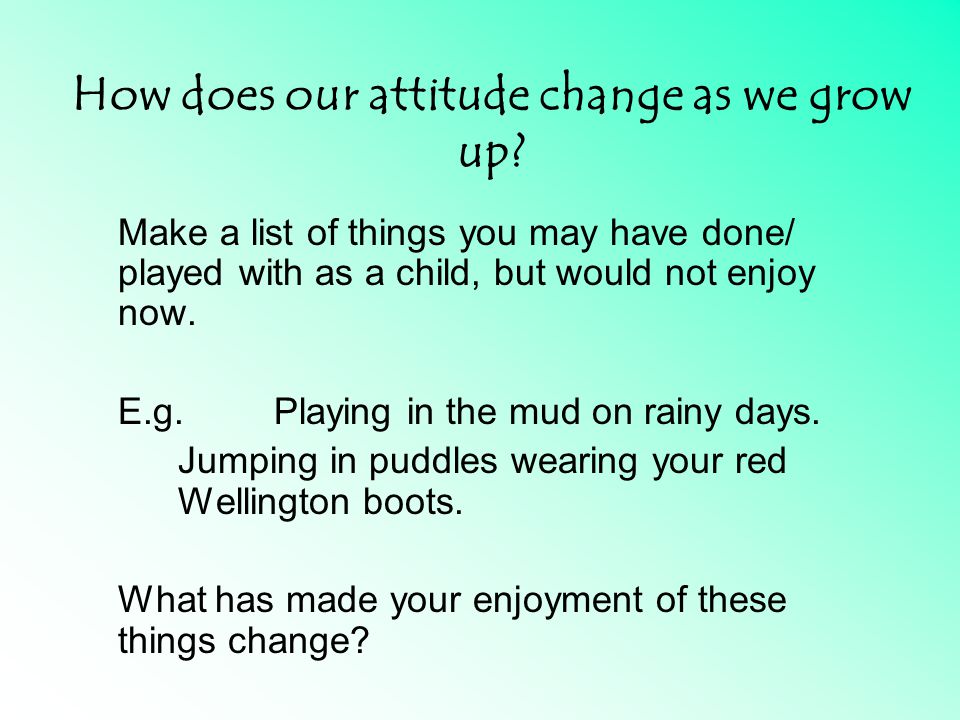 How does our attitude change as we grow up?

Make a list of things you may have done/ played with as a child, but would not enjoy now.

E.g. Playing in the mud on rainy days.
Jumping in puddles wearing your red Wellington boots.

What has made your enjoyment of these things change?